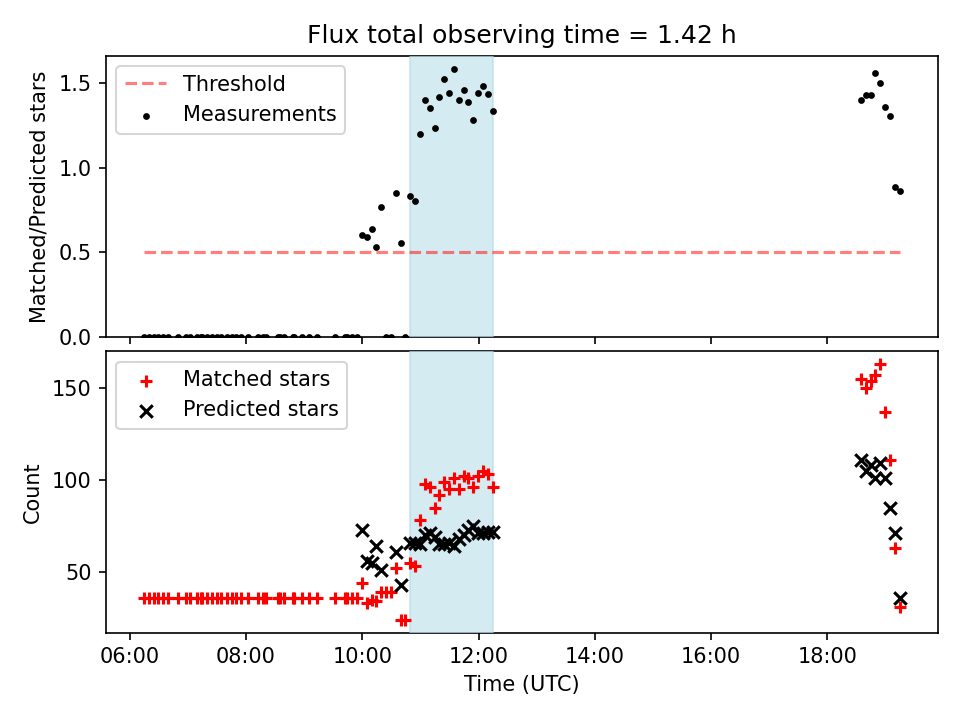 Flux total observing time = 1.42 h

Threshold
Measurements

Matched/Predicted stars

1.5
1.0
0.5
0.0

Matched stars
Predicted stars

Count

150
100
50

06:00
08:00
10:00
12:00
14:00
16:00
18:00

Time (UTC)